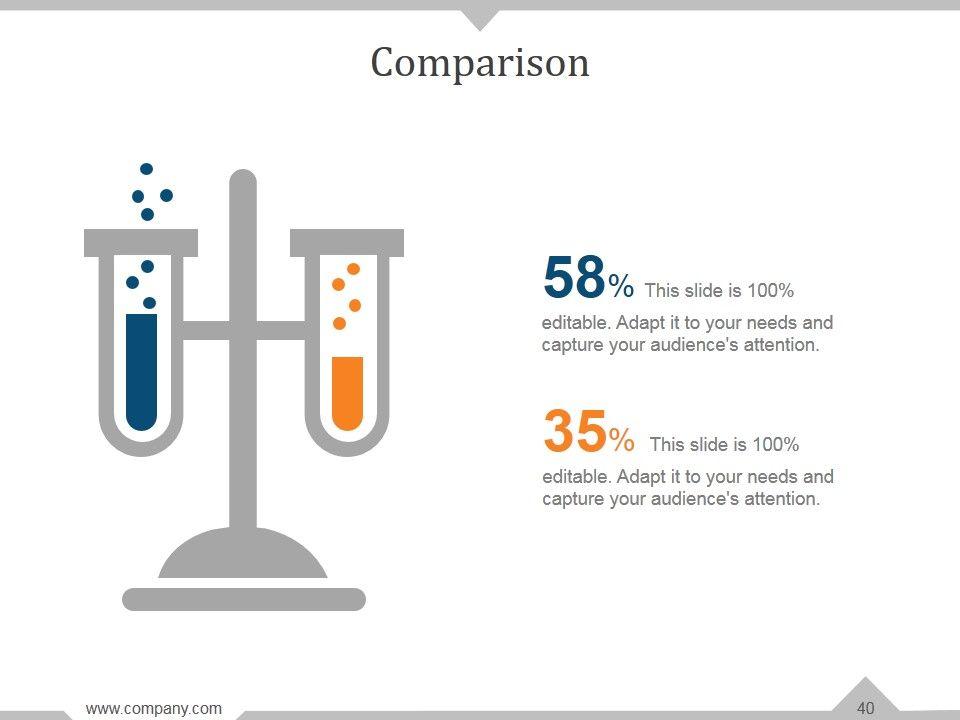 Comparison

58% This slide is 100% editable. Adapt it to your needs and capture your audience's attention.

35% This slide is 100% editable. Adapt it to your needs and capture your audience's attention.

www.company.com

40